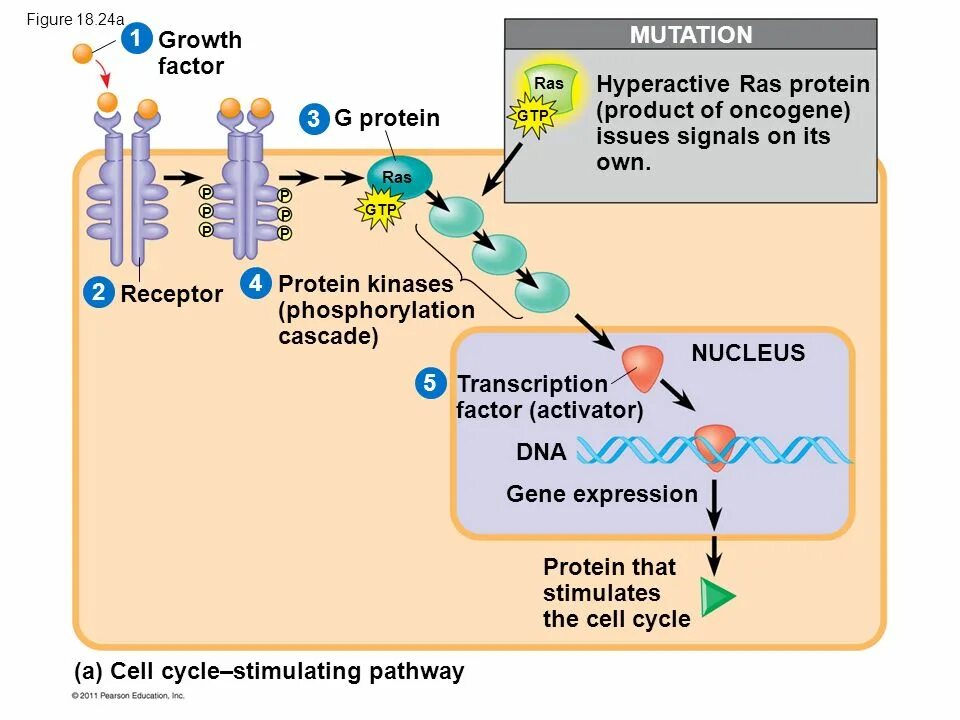 Figure 18.24a

1 Growth factor

MUTATION

Ras
GTP

Hyperactive Ras protein (product of oncogene) issues signals on its own.

3 G protein

Ras
GTP

P
P
P

P
P
P

2 Receptor

4 Protein kinases (phosphorylation cascade)

NUCLEUS

5 Transcription factor (activator)

DNA

Gene expression

Protein that stimulates the cell cycle

(a) Cell cycle–stimulating pathway

© 2011 Pearson Education, Inc.